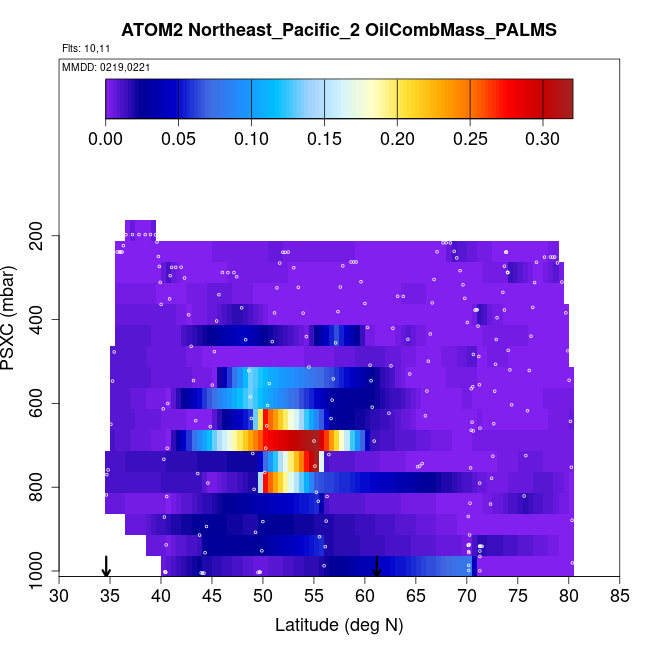 ATOM2 Northeast_Pacific_2 OilCombMass_PALMS

Flts: 10,11

MMDD: 0219,0221

0.00 0.05 0.10 0.15 0.20 0.25 0.30

PSXC (mbar)

200
400
600
800
1000

30 35 40 45 50 55 60 65 70 75 80 85

Latitude (deg N)